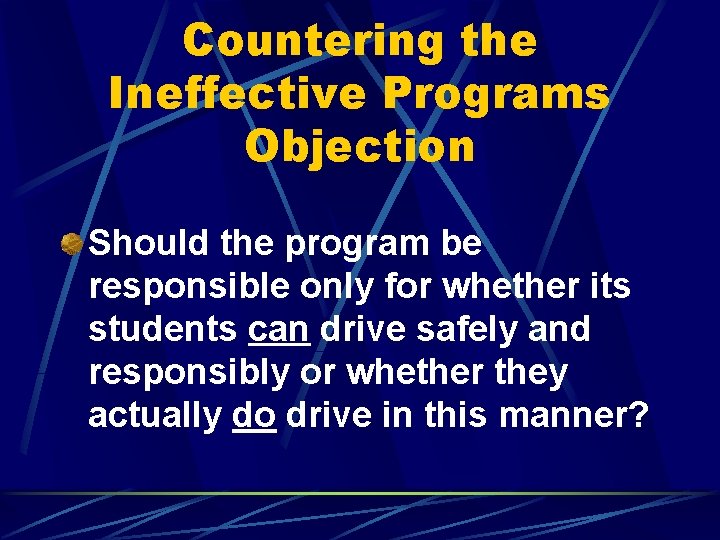 Countering the Ineffective Programs Objection

Should the program be responsible only for whether its students can drive safely and responsibly or whether they actually do drive in this manner?